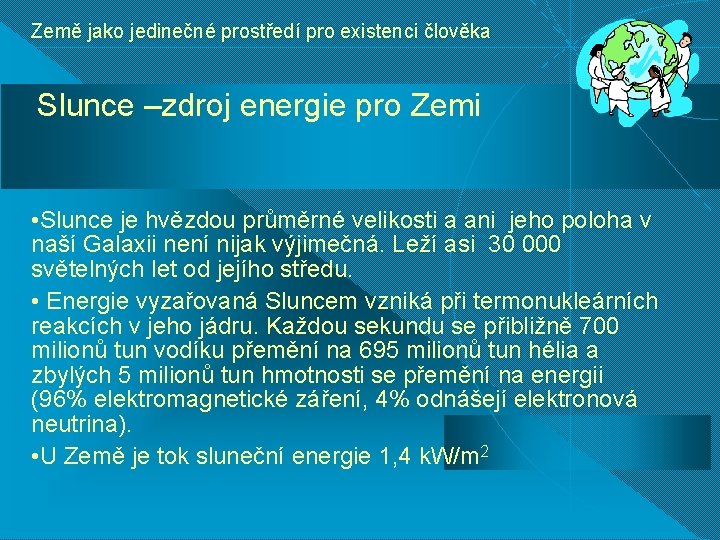 Země jako jedinečné prostředí pro existenci člověka

Slunce –zdroj energie pro Zemi

•Slunce je hvězdou průměrné velikosti a ani jeho poloha v naší Galaxii není nijak výjimečná. Leží asi 30 000 světelných let od jejího středu.

• Energie vyzařovaná Sluncem vzniká při termonukleárních reakcích v jeho jádru. Každou sekundu se přibližně 700 milionů tun vodíku přemění na 695 milionů tun hélia a zbylých 5 milionů tun hmotnosti se přemění na energii (96% elektromagnetické záření, 4% odnášejí elektronová neutrina).

•U Země je tok sluneční energie 1,4 kW/m$^2$